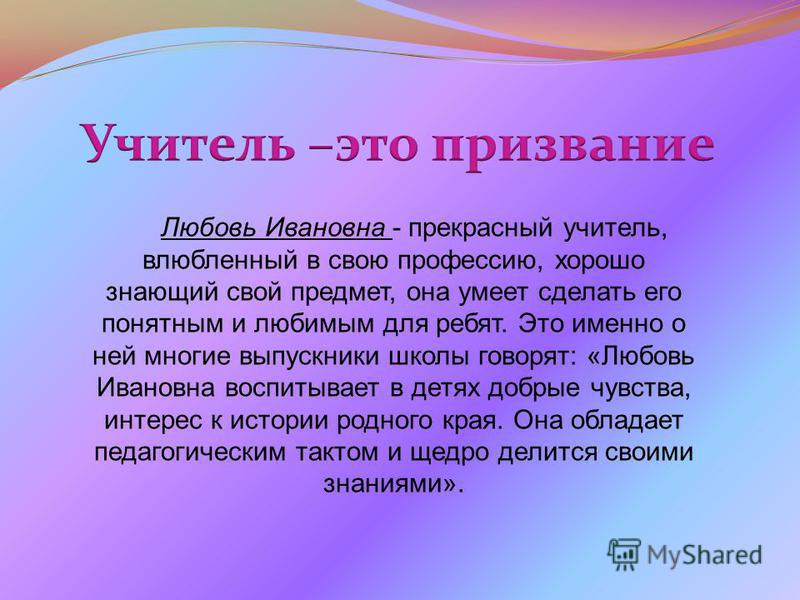 Учитель –это призвание

Любовь Ивановна - прекрасный учитель, влюбленный в свою профессию, хорошо знающий свой предмет, она умеет сделать его понятным и любимым для ребят. Это именно о ней многие выпускники школы говорят: «Любовь Ивановна воспитывает в детях добрые чувства, интерес к истории родного края. Она обладает педагогическим тактом и щедро делится своими знаниями».

MyShared